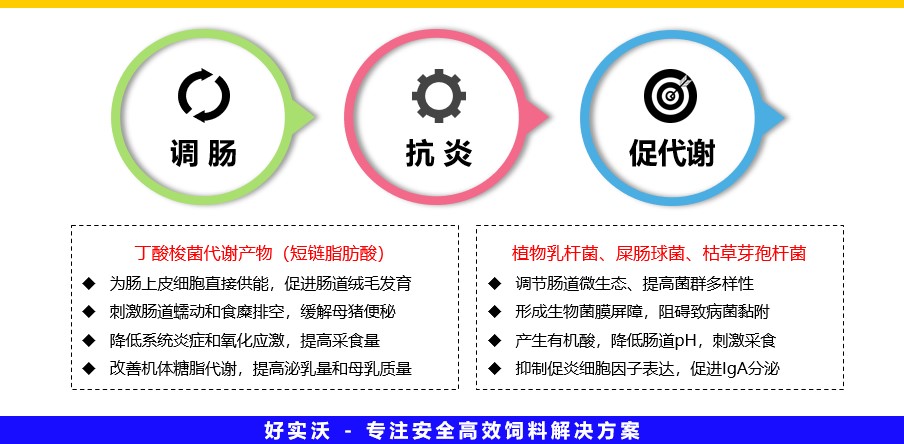 调肠

抗炎

促代谢

丁酸梭菌代谢产物（短链脂肪酸）

◆ 为肠上皮细胞直接供能，促进肠道绒毛发育
◆ 刺激肠道蠕动和食糜排空，缓解母猪便秘
◆ 降低系统炎症和氧化应激，提高采食量
◆ 改善机体糖脂代谢，提高泌乳量和母乳质量

植物乳杆菌、屎肠球菌、枯草芽孢杆菌

◆ 调节肠道微生态、提高菌群多样性
◆ 形成生物菌膜屏障，阻碍致病菌黏附
◆ 产生有机酸，降低肠道pH，刺激采食
◆ 抑制促炎细胞因子表达，促进IgA分泌

好实沃 - 专注安全高效饲料解决方案